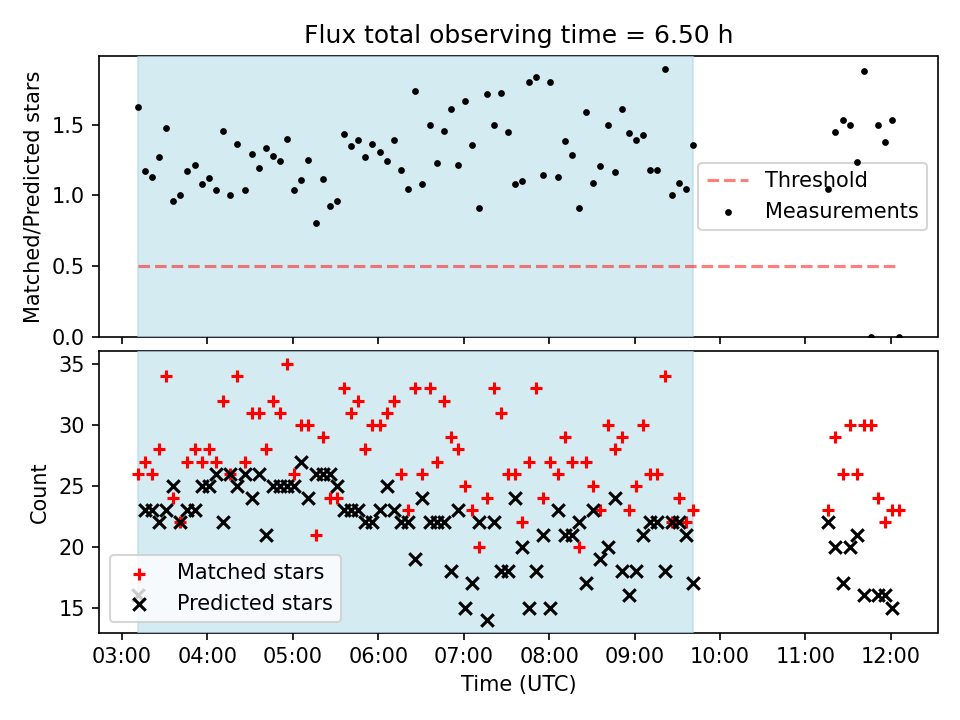 Flux total observing time = 6.50 h

Matched/Predicted stars

1.5
1.0
0.5
0.0

Threshold
Measurements

Count

35
30
25
20
15

Matched stars
Predicted stars

03:00 04:00 05:00 06:00 07:00 08:00 09:00 10:00 11:00 12:00

Time (UTC)